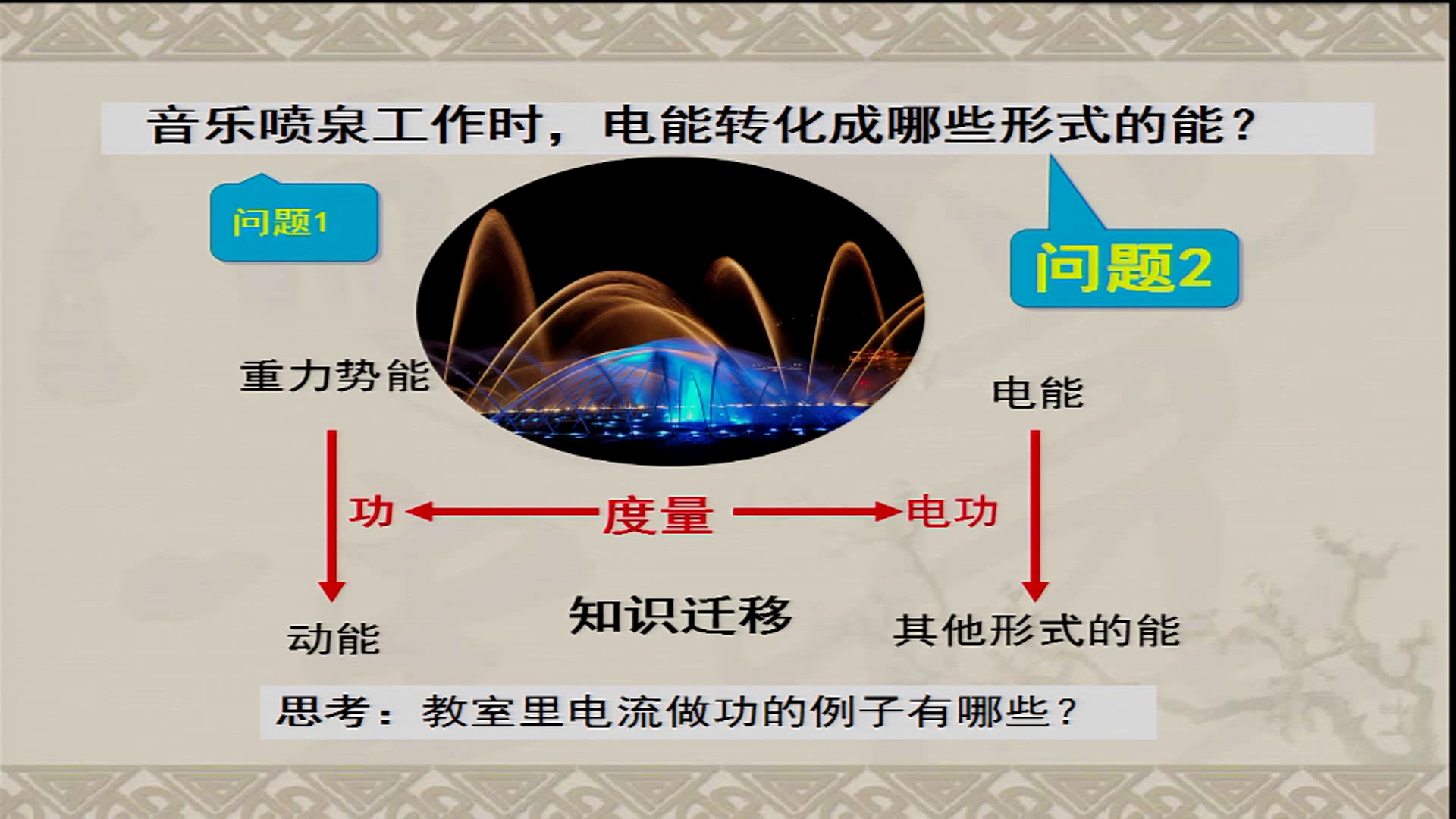 音乐喷泉工作时，电能转化成哪些形式的能？

问题1

问题2

重力势能

电能

功

度量

电功

动能

知识迁移

其他形式的能

思考：教室里电流做功的例子有哪些？